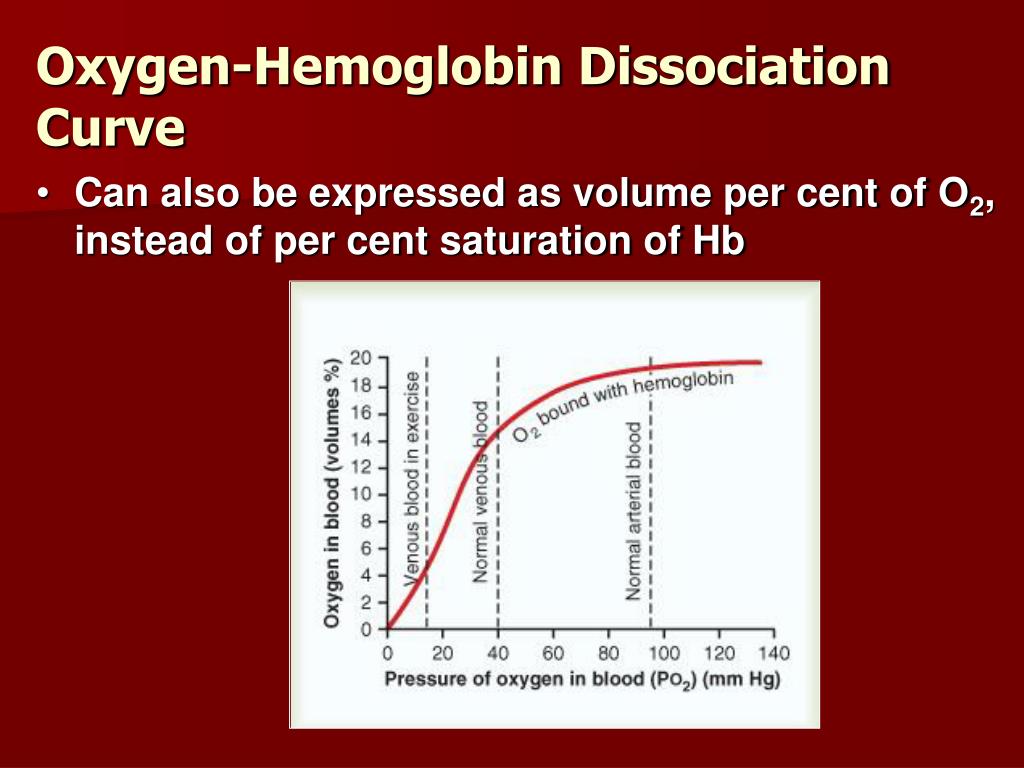 Oxygen-Hemoglobin Dissociation Curve

• Can also be expressed as volume per cent of $O_2$, instead of per cent saturation of Hb

Oxygen in blood (volumes %)

20
18
16
14
12
10
8
6
4
2
0

Venous blood in exercise

Normal venous blood

$O_2$ bound with hemoglobin

Normal arterial blood

0 20 40 60 80 100 120 140

Pressure of oxygen in blood ($Po_2$) (mm Hg)